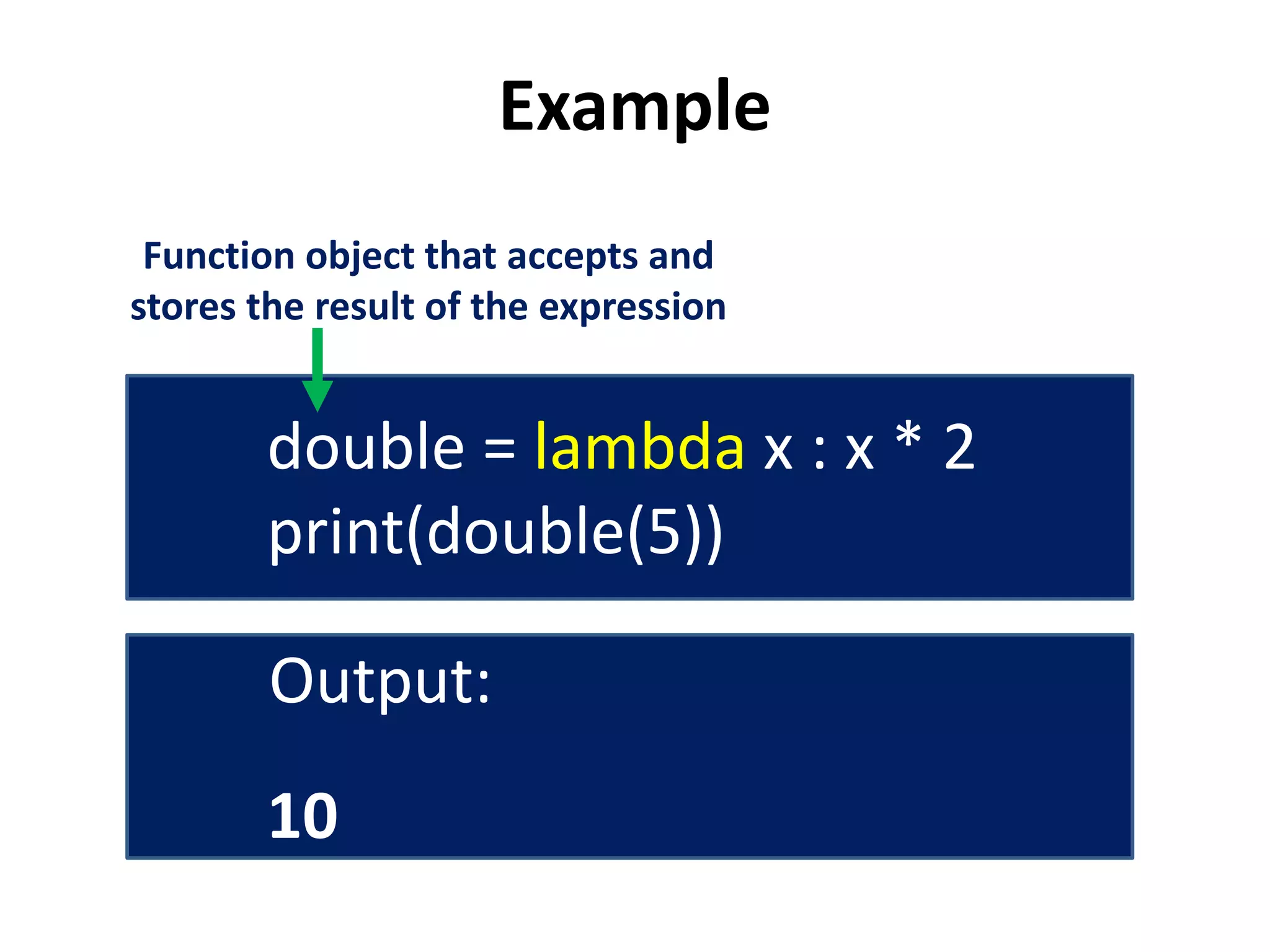 Example

Function object that accepts and stores the result of the expression

double = lambda x : x * 2
print(double(5))

Output:

10